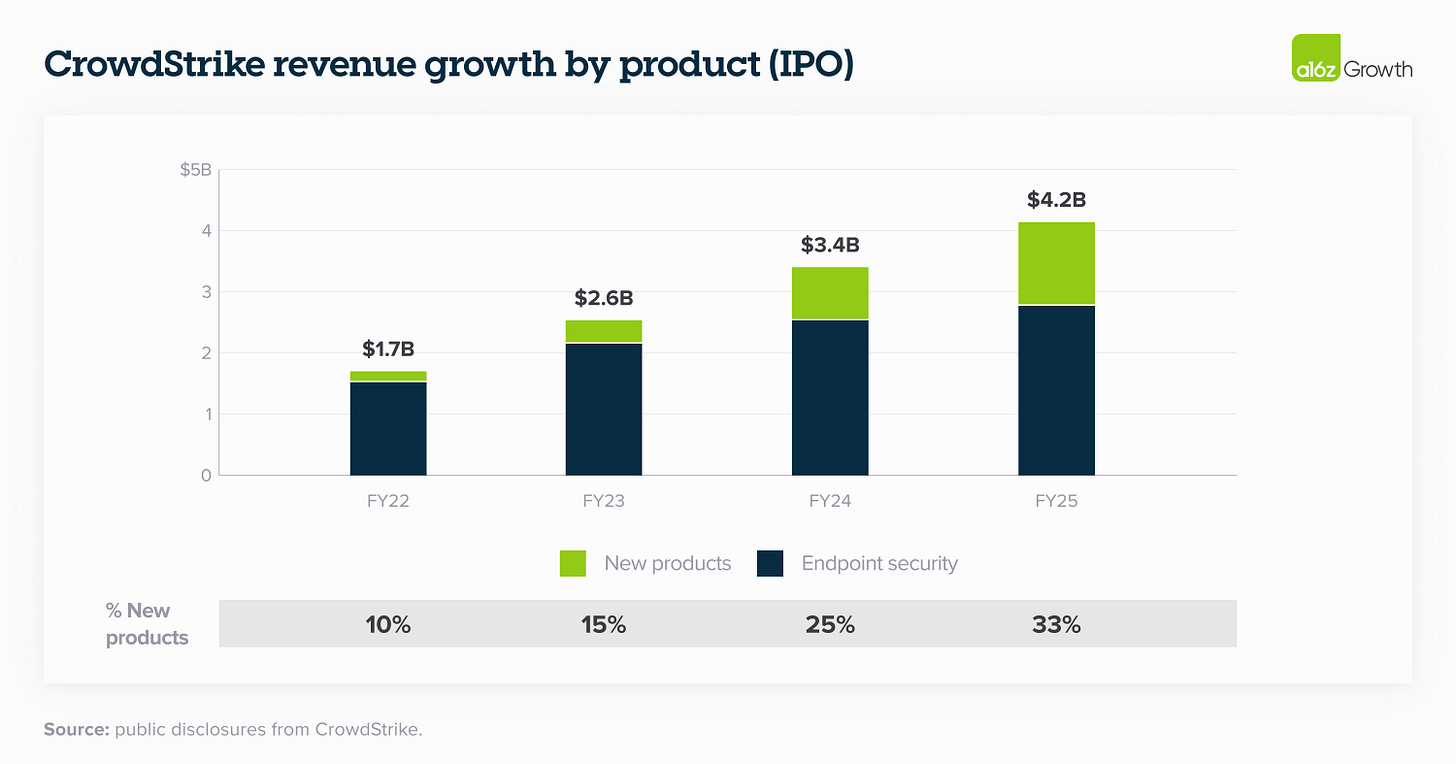 CrowdStrike revenue growth by product (IPO)

a16z Growth

$5B
4
3
2
1
0

$1.7B
$2.6B
$3.4B
$4.2B

FY22
FY23
FY24
FY25

New products
Endpoint security

| % New products | 10% | 15% | 25% | 33% |
|---|---|---|---|---|

Source: public disclosures from CrowdStrike.